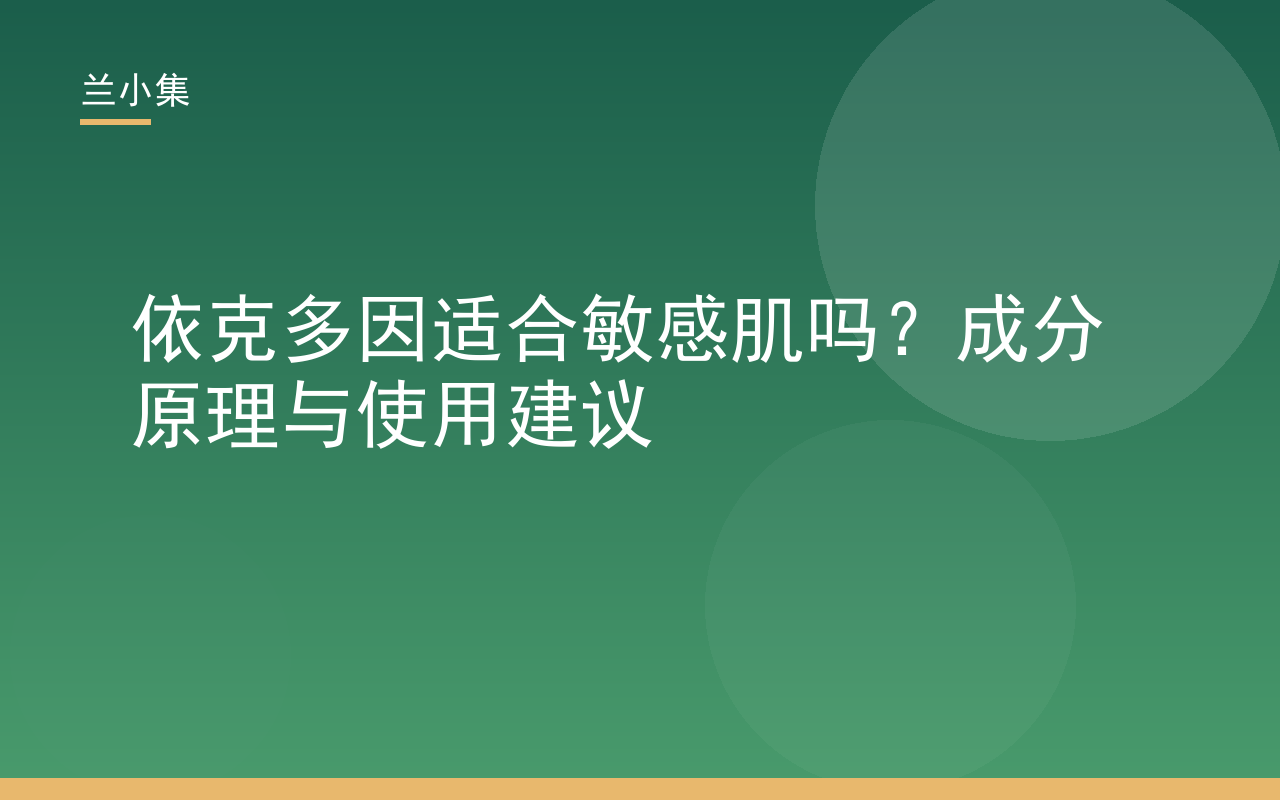 兰小集

依克多因适合敏感肌吗？成分原理与使用建议